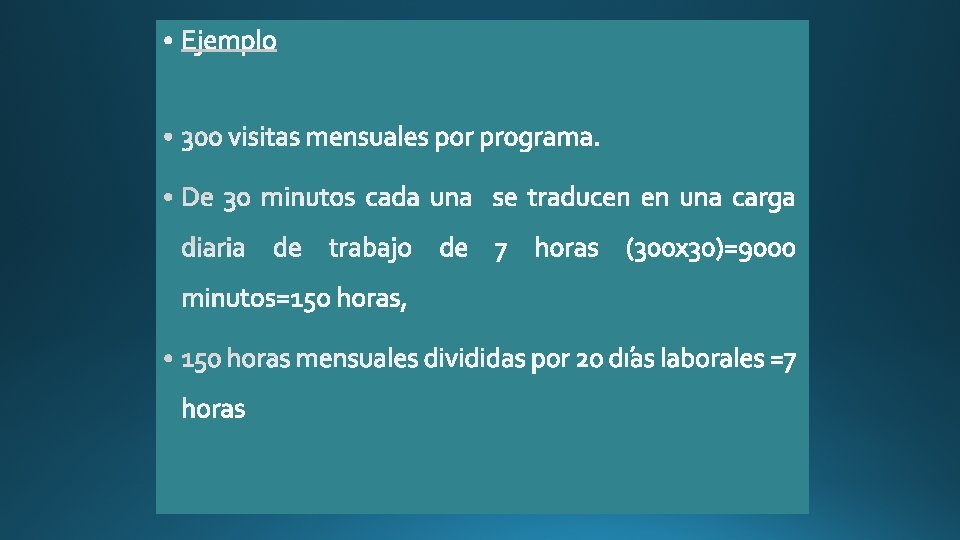 • Ejemplo

• 300 visitas mensuales por programa.

• De 30 minutos cada una se traducen en una carga diaria de trabajo de 7 horas (300x30)=9000 minutos=150 horas,

• 150 horas mensuales divididas por 20 días laborales =7 horas